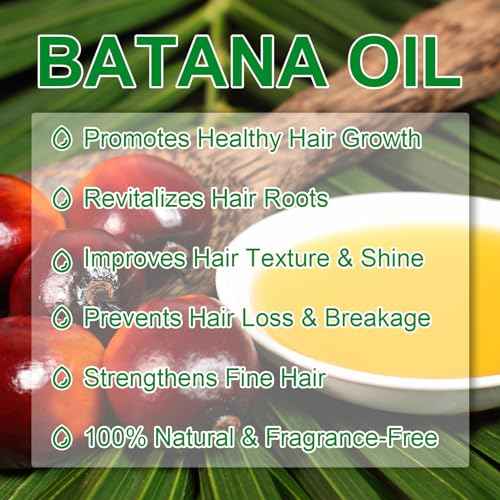 BATANA OIL

Promotes Healthy Hair Growth

Revitalizes Hair Roots

Improves Hair Texture & Shine

Prevents Hair Loss & Breakage

Strengthens Fine Hair

100% Natural & Fragrance-Free